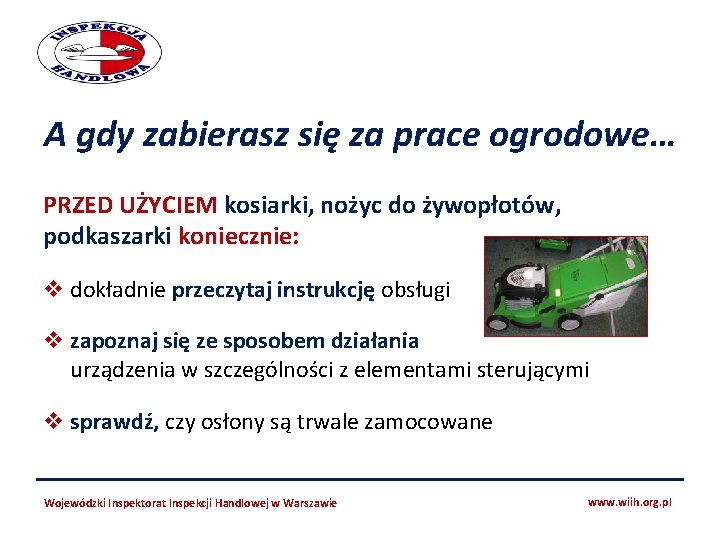 INSPEKCJA HANDLOWA

A gdy zabierasz się za prace ogrodowe…

PRZED UŻYCIEM kosiarki, nożyc do żywopłotów, podkaszarki koniecznie:

❖ dokładnie przeczytaj instrukcję obsługi

❖ zapoznaj się ze sposobem działania urządzenia w szczególności z elementami sterującymi

❖ sprawdź, czy osłony są trwale zamocowane

Wojewódzki Inspektorat Inspekcji Handlowej w Warszawie

www.wiih.org.pl